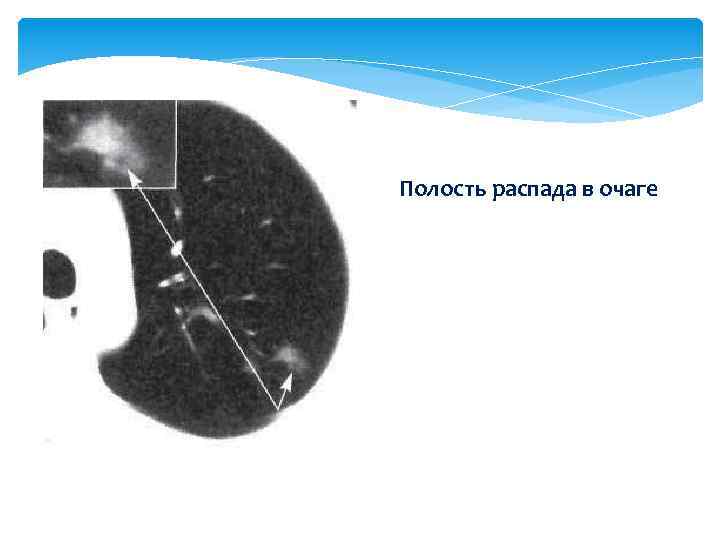 Полость распада в очаге